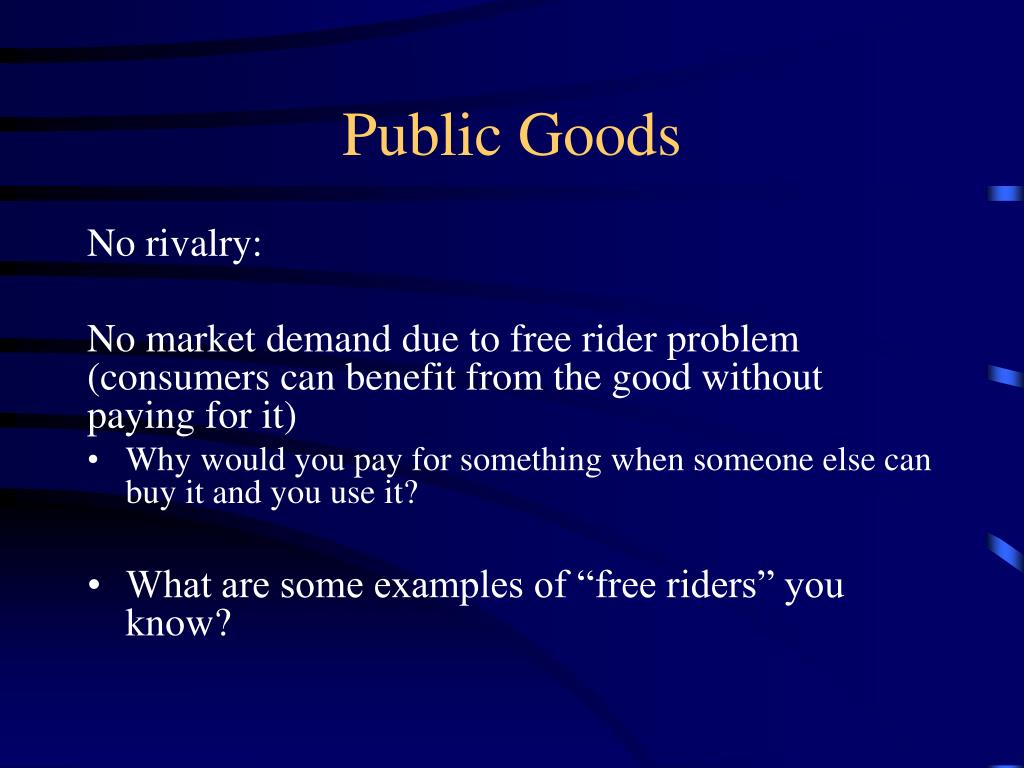 Public Goods

No rivalry:

No market demand due to free rider problem (consumers can benefit from the good without paying for it)

• Why would you pay for something when someone else can buy it and you use it?

• What are some examples of “free riders” you know?